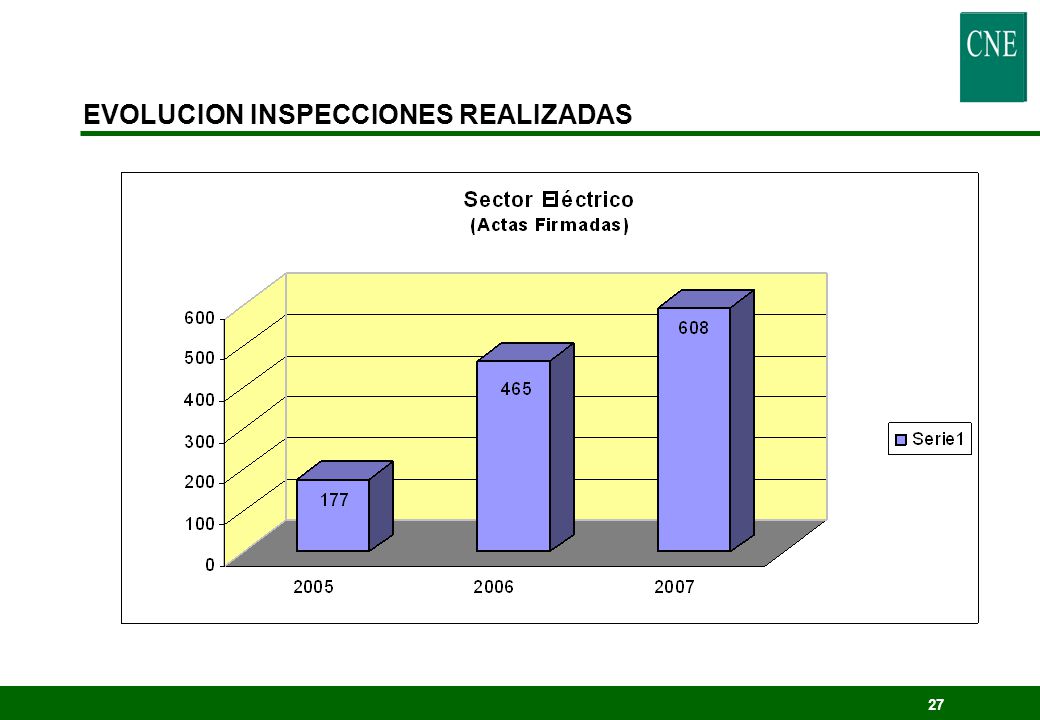 CNE

EVOLUCION INSPECCIONES REALIZADAS

Sector Eléctrico
(Actas Firmadas)

600
500
400
300
200
100
0

177
465
608

2005
2006
2007

Serie1

27